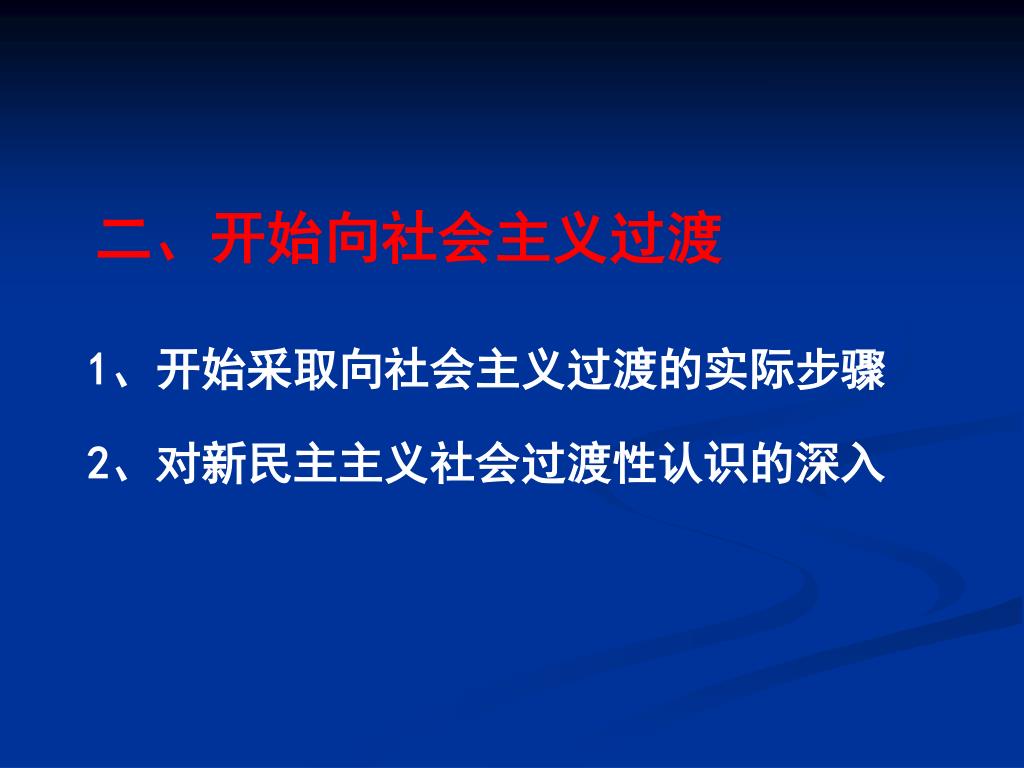 二、开始向社会主义过渡

1、开始采取向社会主义过渡的实际步骤

2、对新民主主义社会过渡性认识的深入